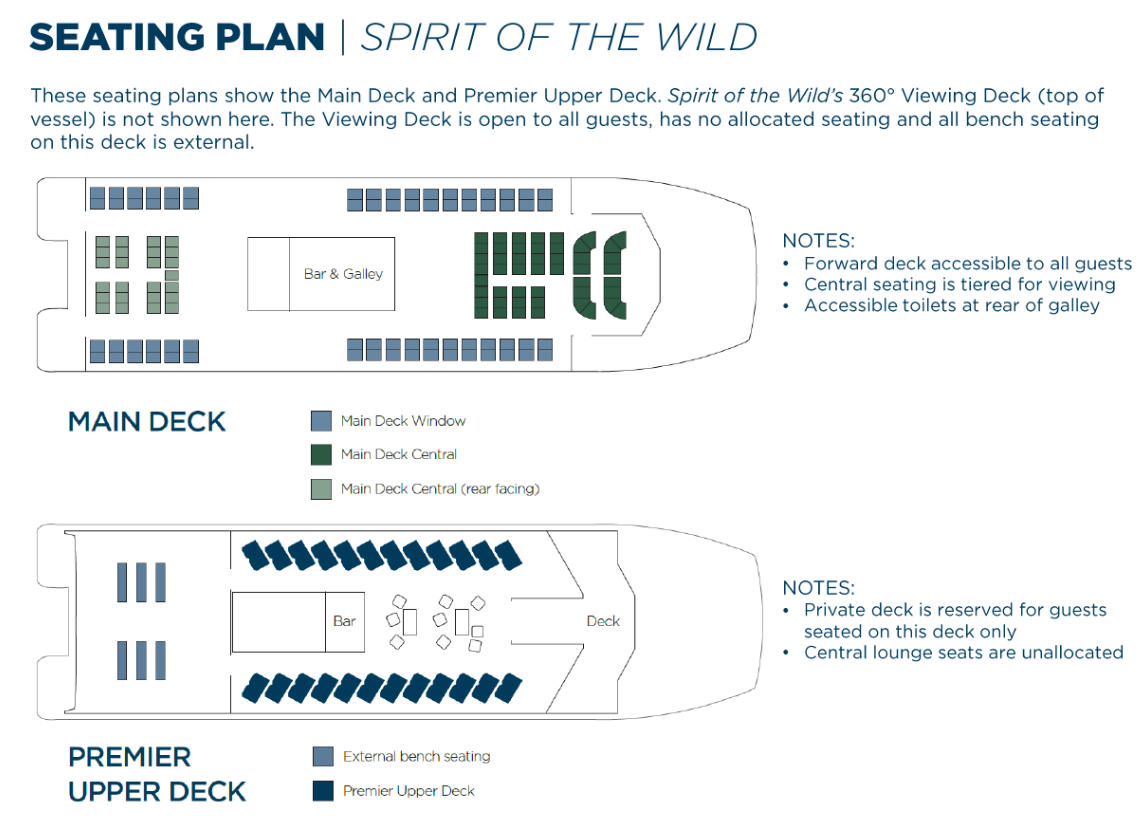 SEATING PLAN | SPIRIT OF THE WILD

These seating plans show the Main Deck and Premier Upper Deck. Spirit of the Wild's 360° Viewing Deck (top of vessel) is not shown here. The Viewing Deck is open to all guests, has no allocated seating and all bench seating on this deck is external.

Bar & Galley

NOTES:
• Forward deck accessible to all guests
• Central seating is tiered for viewing
• Accessible toilets at rear of galley

MAIN DECK

Main Deck Window
Main Deck Central
Main Deck Central (rear facing)

Bar

Deck

NOTES:
• Private deck is reserved for guests seated on this deck only
• Central lounge seats are unallocated

PREMIER UPPER DECK

External bench seating
Premier Upper Deck